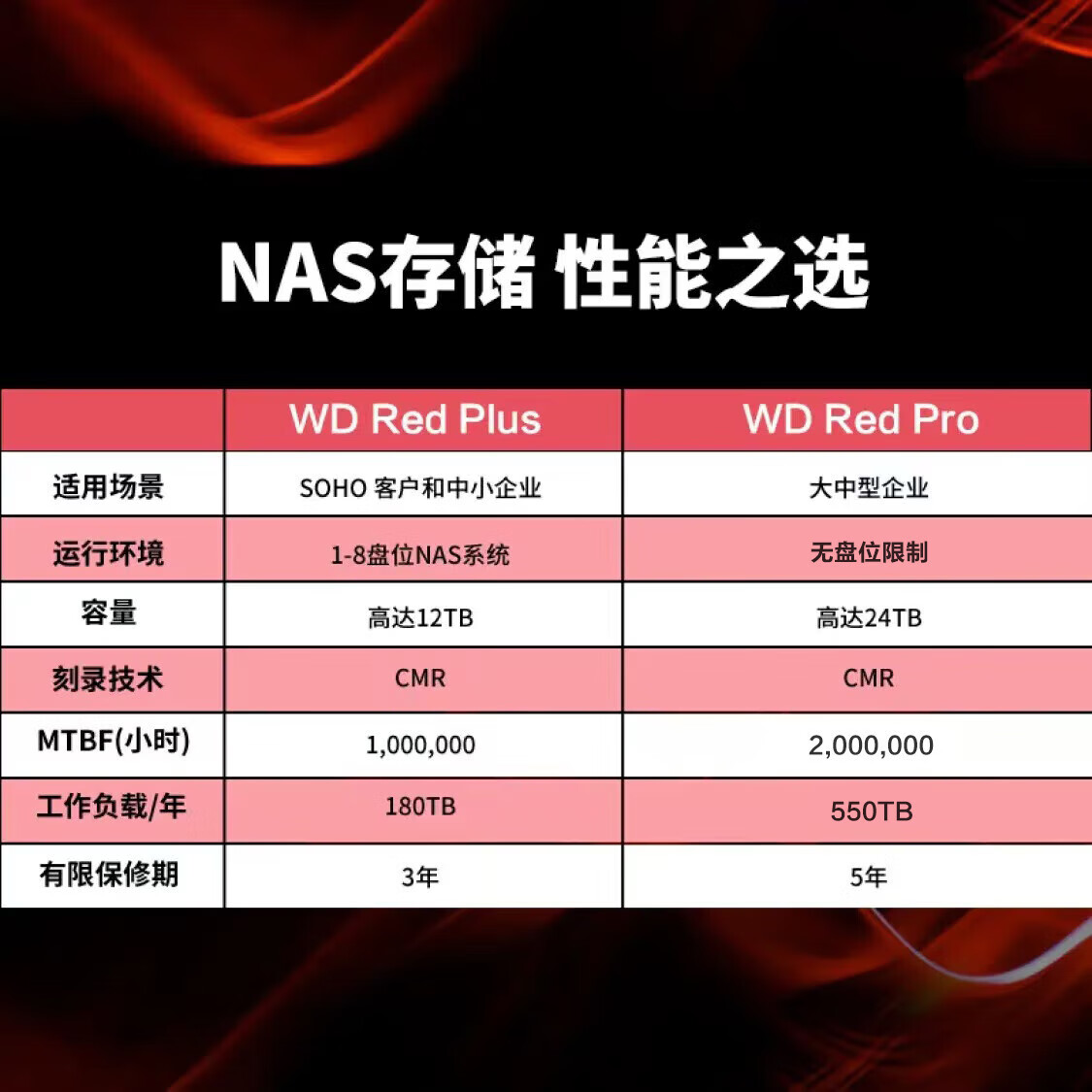 NAS存储 性能之选

| | WD Red Plus | WD Red Pro |
|---|---|---|
| 适用场景 | SOHO 客户和中小企业 | 大中型企业 |
| 运行环境 | 1-8盘位NAS系统 | 无盘位限制 |
| 容量 | 高达12TB | 高达24TB |
| 刻录技术 | CMR | CMR |
| MTBF(小时) | 1,000,000 | 2,000,000 |
| 工作负载/年 | 180TB | 550TB |
| 有限保修期 | 3年 | 5年 |